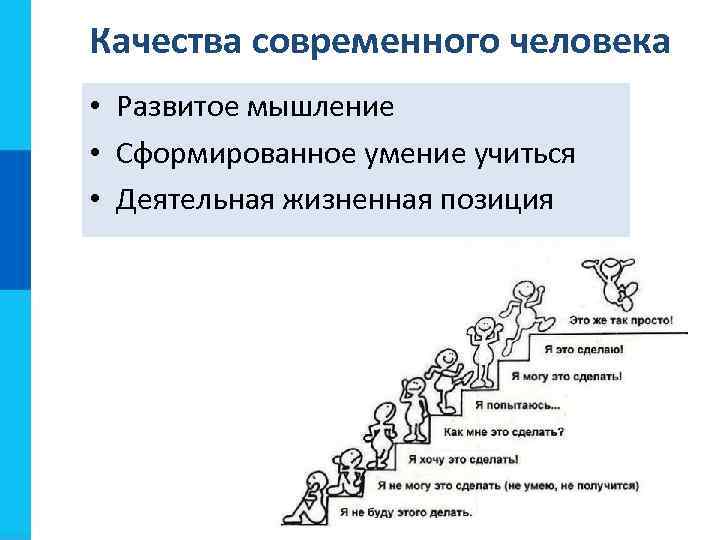 Качества современного человека

• Развитое мышление
• Сформированное умение учиться
• Деятельная жизненная позиция

Это же так просто!
Я это сделаю!
Я могу это сделать!
Я попытаюсь...
Как мне это сделать?
Я хочу это сделать!
Я не могу это сделать (не умею, не получится)
Я не буду этого делать.